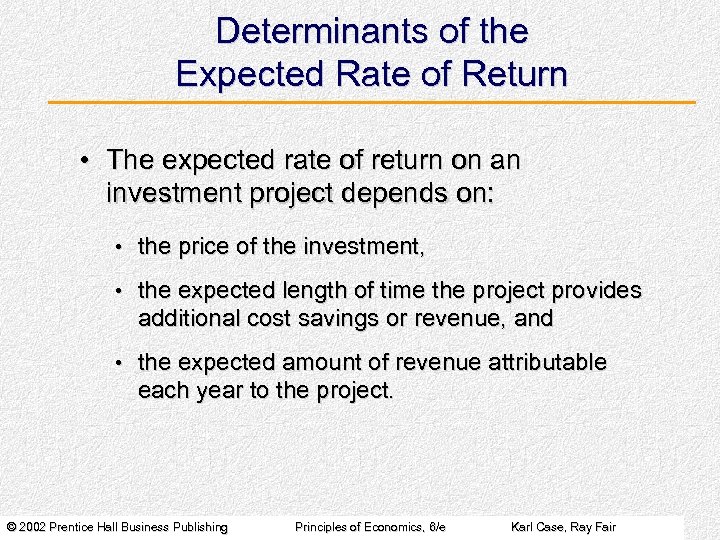 Determinants of the Expected Rate of Return

• The expected rate of return on an investment project depends on:

• the price of the investment,

• the expected length of time the project provides additional cost savings or revenue, and

• the expected amount of revenue attributable each year to the project.

© 2002 Prentice Hall Business Publishing Principles of Economics, 6/e Karl Case, Ray Fair